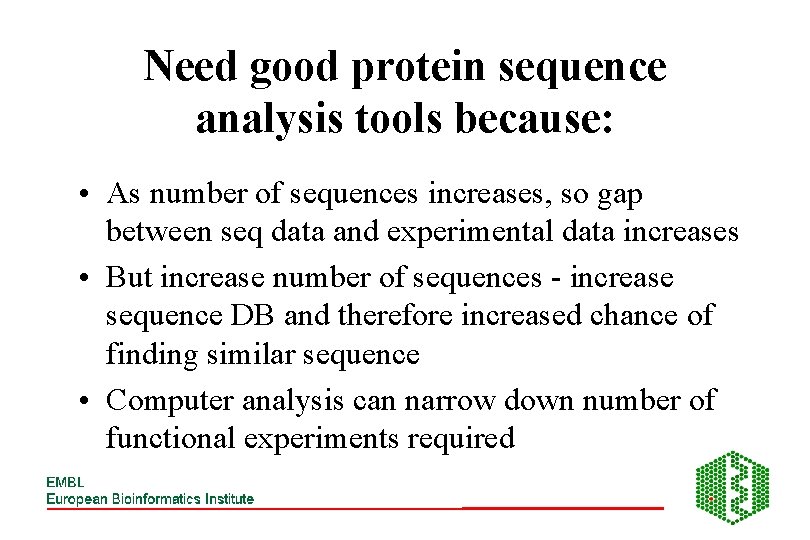 Need good protein sequence analysis tools because:

• As number of sequences increases, so gap between seq data and experimental data increases

• But increase number of sequences - increase sequence DB and therefore increased chance of finding similar sequence

• Computer analysis can narrow down number of functional experiments required

EMBL
European Bioinformatics Institute